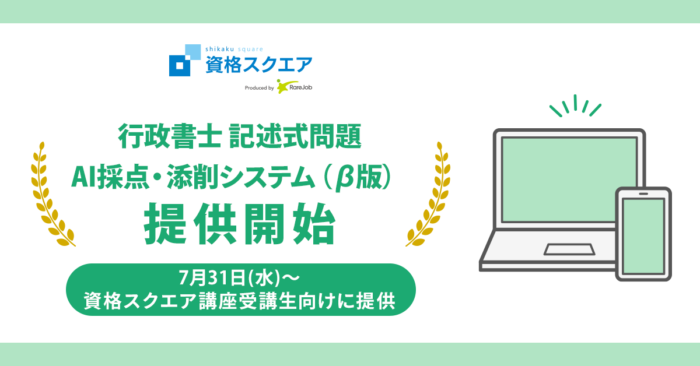 shikaku square
資格スクエア
Produced by RareJob

行政書士 記述式問題
AI採点・添削システム（β版）
提供開始

7月31日(水)～
資格スクエア講座受講生向けに提供